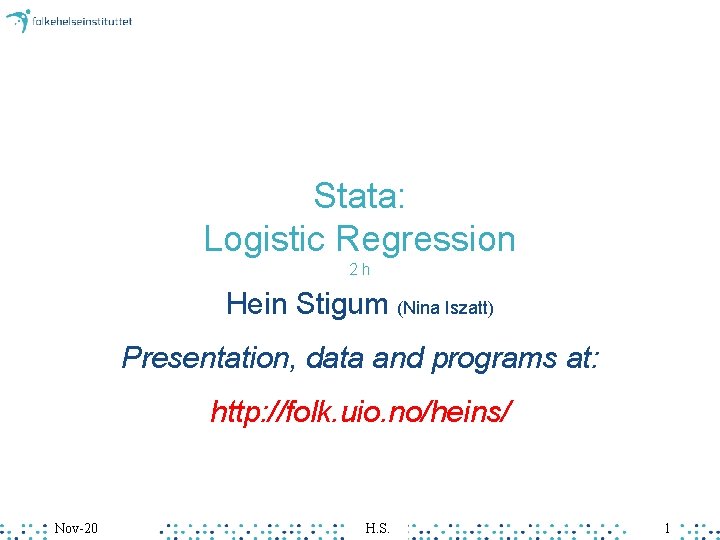 folkehelseinstituttet

Stata:
Logistic Regression
2 h

Hein Stigum (Nina Iszatt)

Presentation, data and programs at:

http://folk.uio.no/heins/

Nov-20 H.S. 1